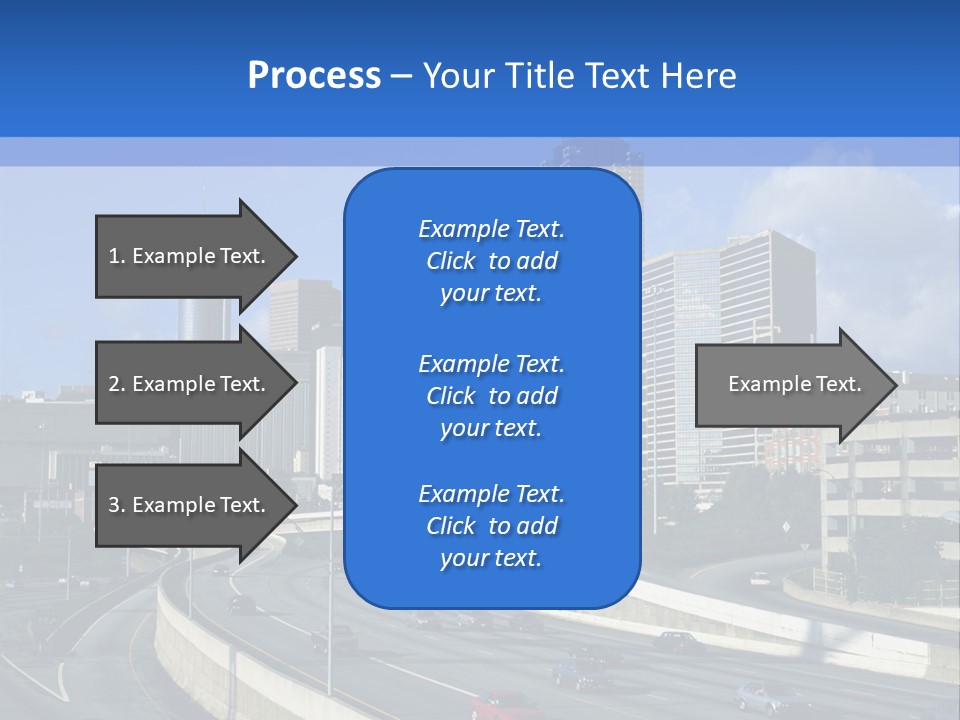 Process – Your Title Text Here

1. Example Text.

2. Example Text.

3. Example Text.

Example Text. Click to add your text.

Example Text. Click to add your text.

Example Text. Click to add your text.

Example Text.